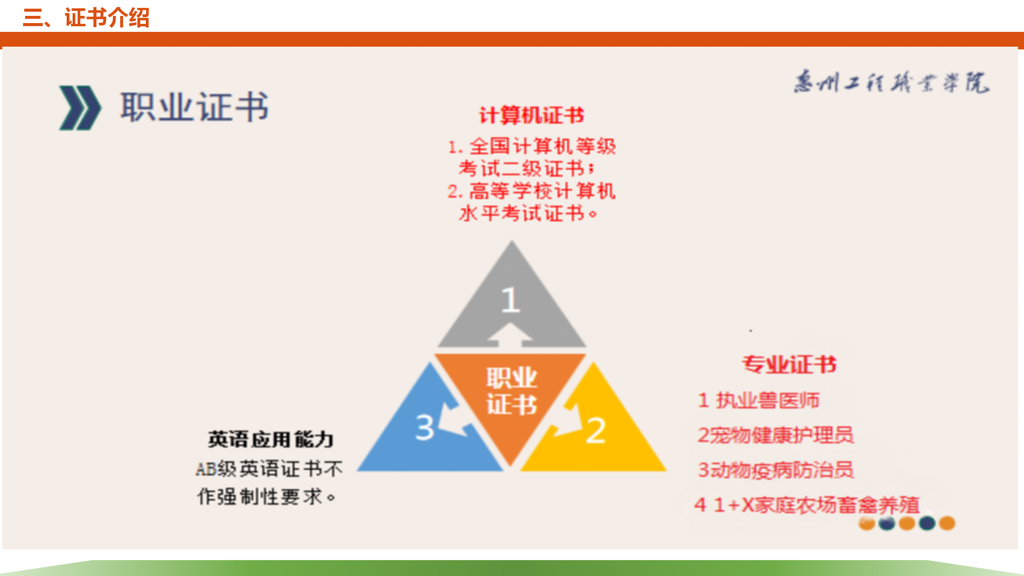 三、证书介绍

职业证书

惠州工程职业学院

计算机证书

1.全国计算机等级考试二级证书；
2.高等学校计算机水平考试证书。

1

职业证书

3

2

英语应用能力

AB级英语证书不作强制性要求。

专业证书

1 执业兽医师

2宠物健康护理员

3动物疫病防治员

4 1+X家庭农场畜禽养殖